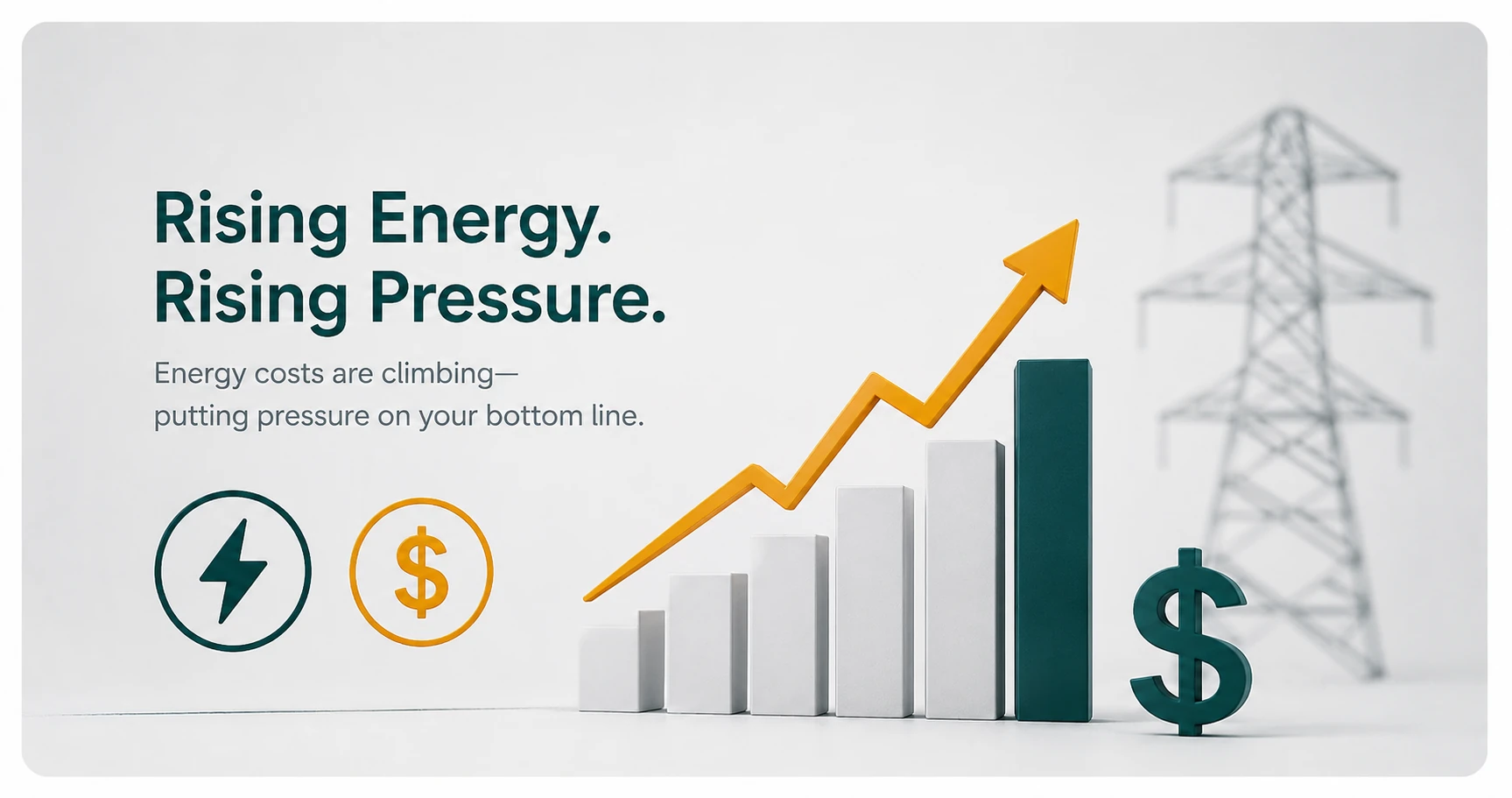 Rising Energy.
Rising Pressure.

Energy costs are climbing—
putting pressure on your bottom line.

$

$